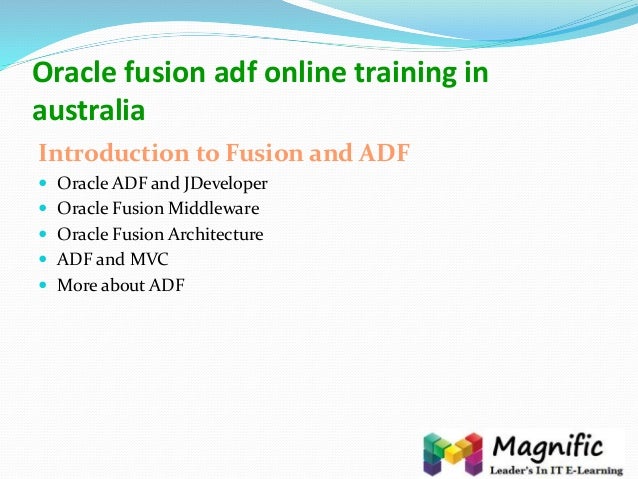 Oracle fusion adf online training in australia

Introduction to Fusion and ADF

- Oracle ADF and JDeveloper
- Oracle Fusion Middleware
- Oracle Fusion Architecture
- ADF and MVC
- More about ADF

Magnific
Leader's In IT E-Learning